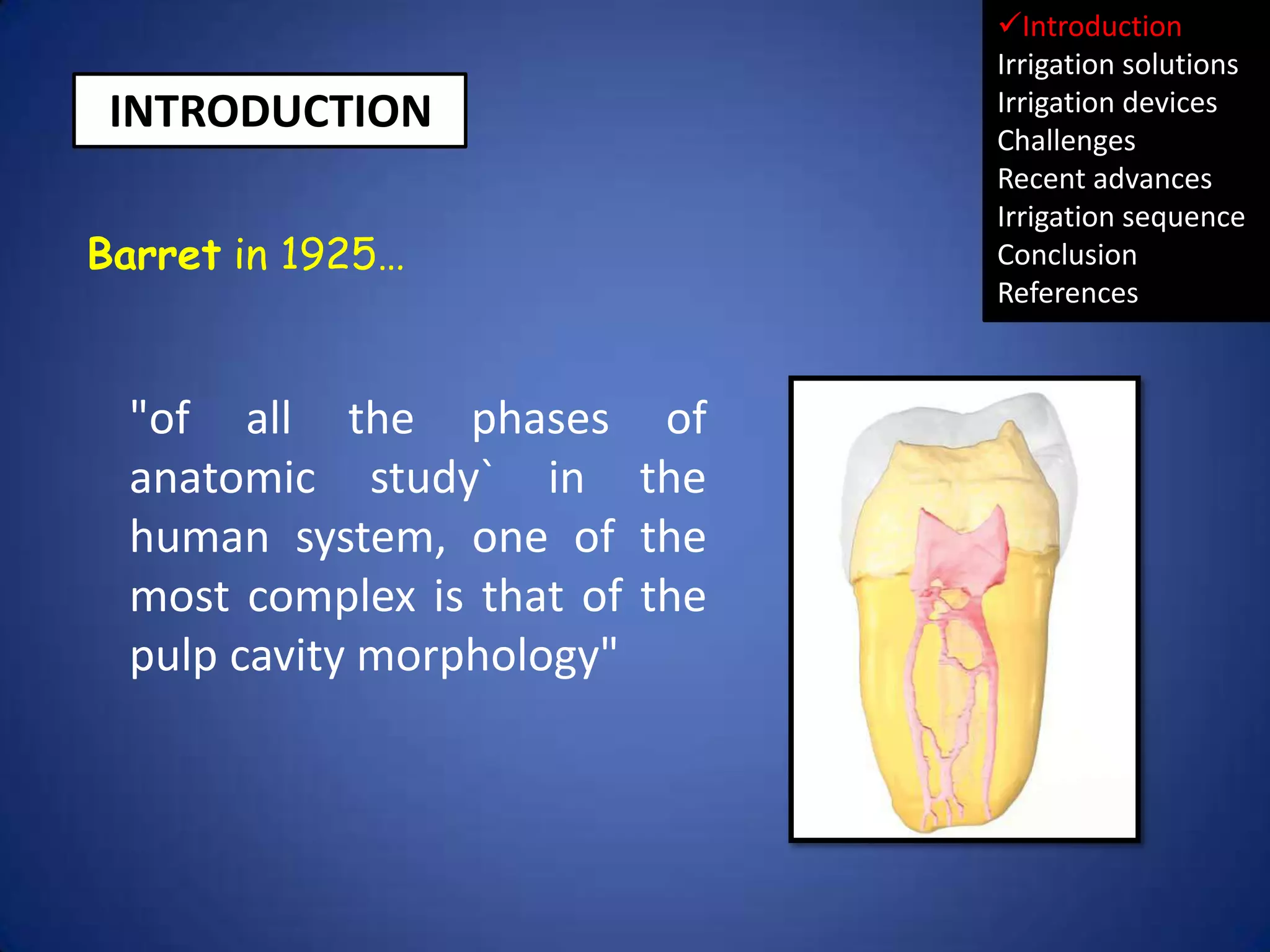 INTRODUCTION

✓Introduction
Irrigation solutions
Irrigation devices
Challenges
Recent advances
Irrigation sequence
Conclusion
References

Barret in 1925…

"of all the phases of anatomic study` in the human system, one of the most complex is that of the pulp cavity morphology"